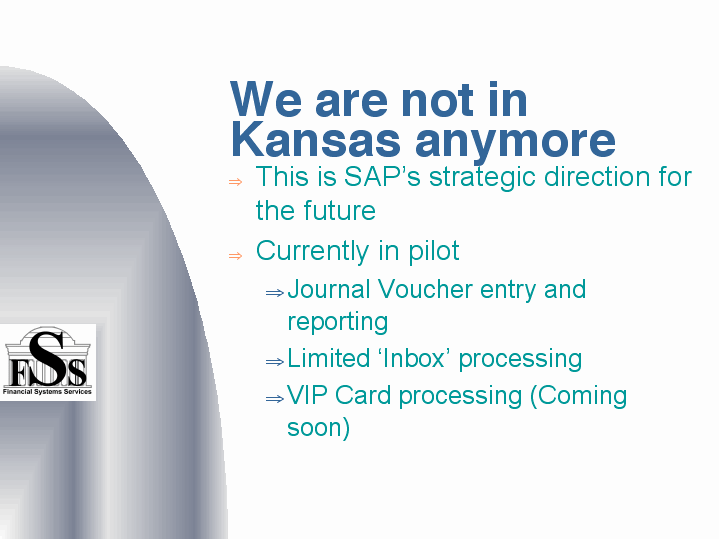 We are not in Kansas anymore

⇒ This is SAP's strategic direction for the future

⇒ Currently in pilot

⇒ Journal Voucher entry and reporting

⇒ Limited 'Inbox' processing

⇒ VIP Card processing (Coming soon)

FSS
Financial Systems Services